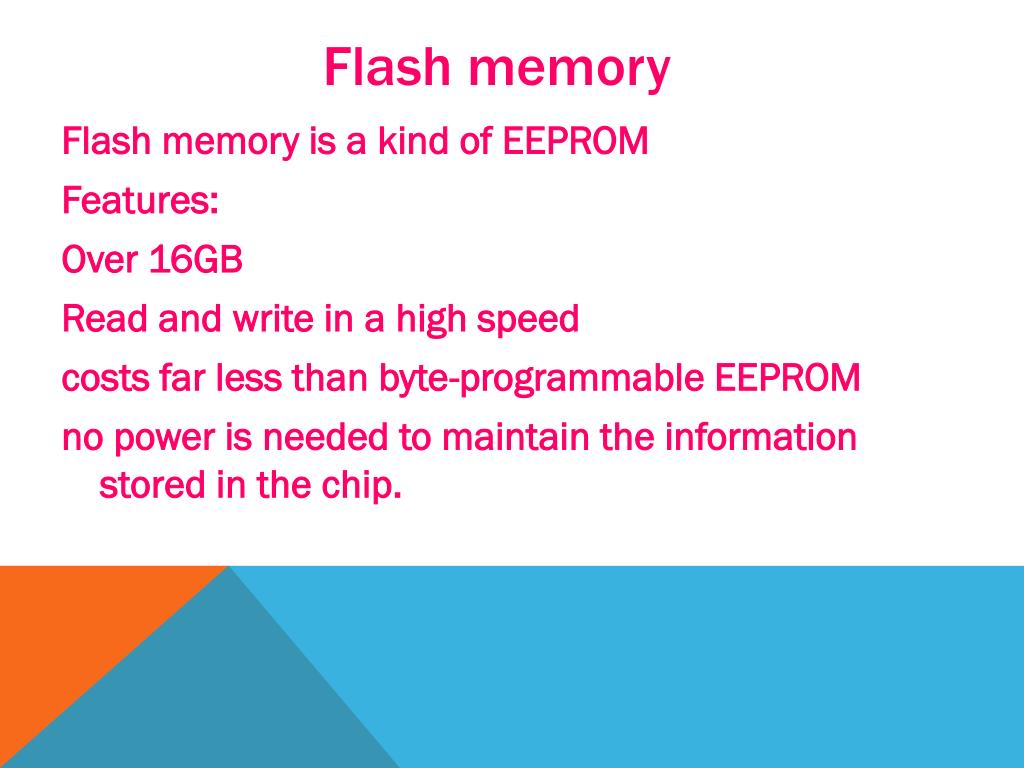 Flash memory

Flash memory is a kind of EEPROM

Features:

Over 16GB

Read and write in a high speed

costs far less than byte-programmable EEPROM

no power is needed to maintain the information stored in the chip.